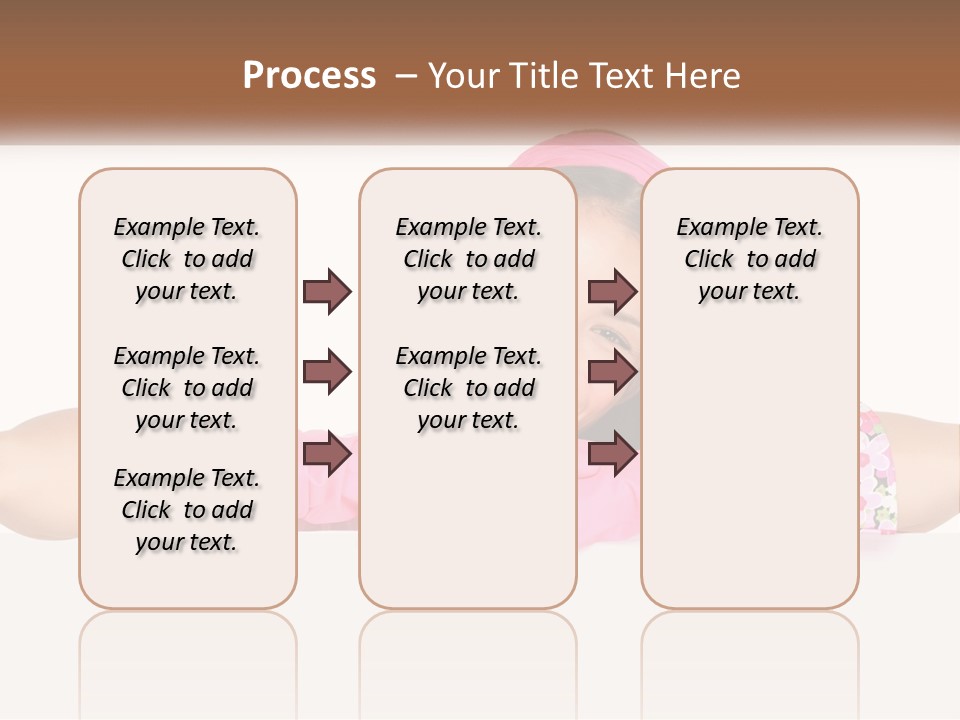 Process – Your Title Text Here

Example Text. Click to add your text.

Example Text. Click to add your text.

Example Text. Click to add your text.

Example Text. Click to add your text.

Example Text. Click to add your text.

Example Text. Click to add your text.